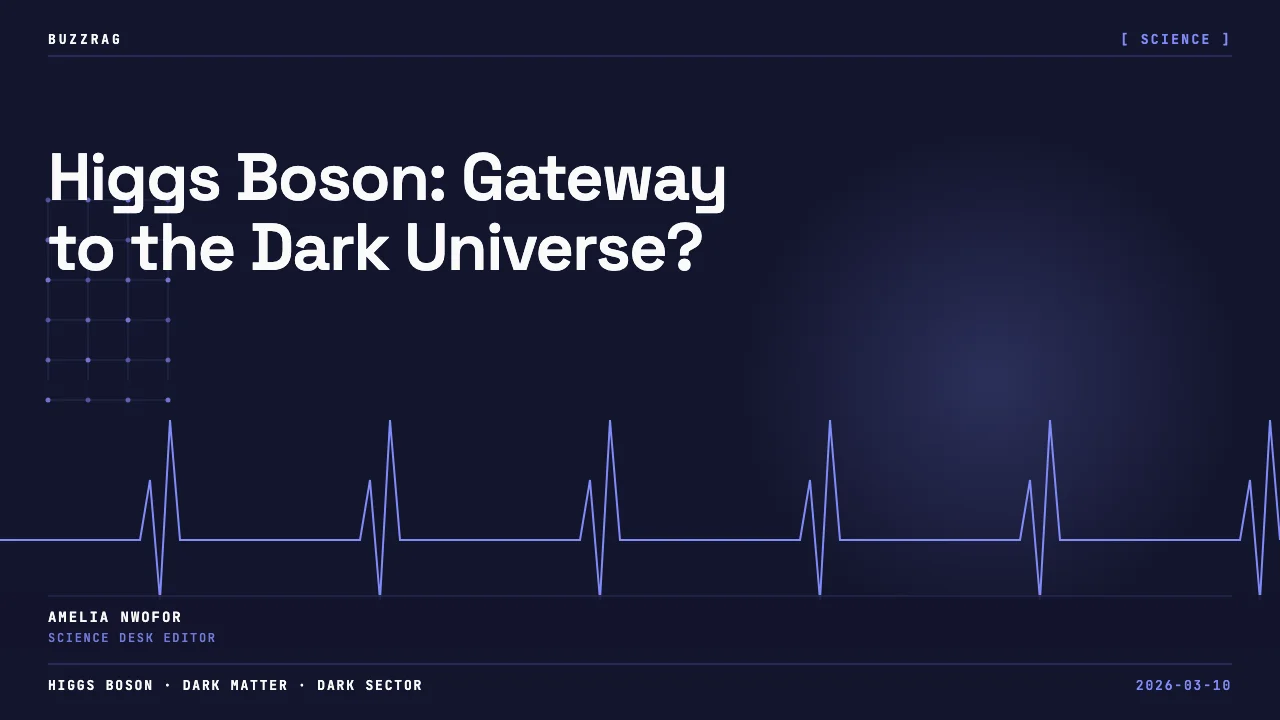 BUZZRAG

[ SCIENCE ]

Higgs Boson: Gateway to the Dark Universe?

AMELIA NWOFOR
SCIENCE DESK EDITOR

HIGGS BOSON · DARK MATTER · DARK SECTOR

2026-03-10